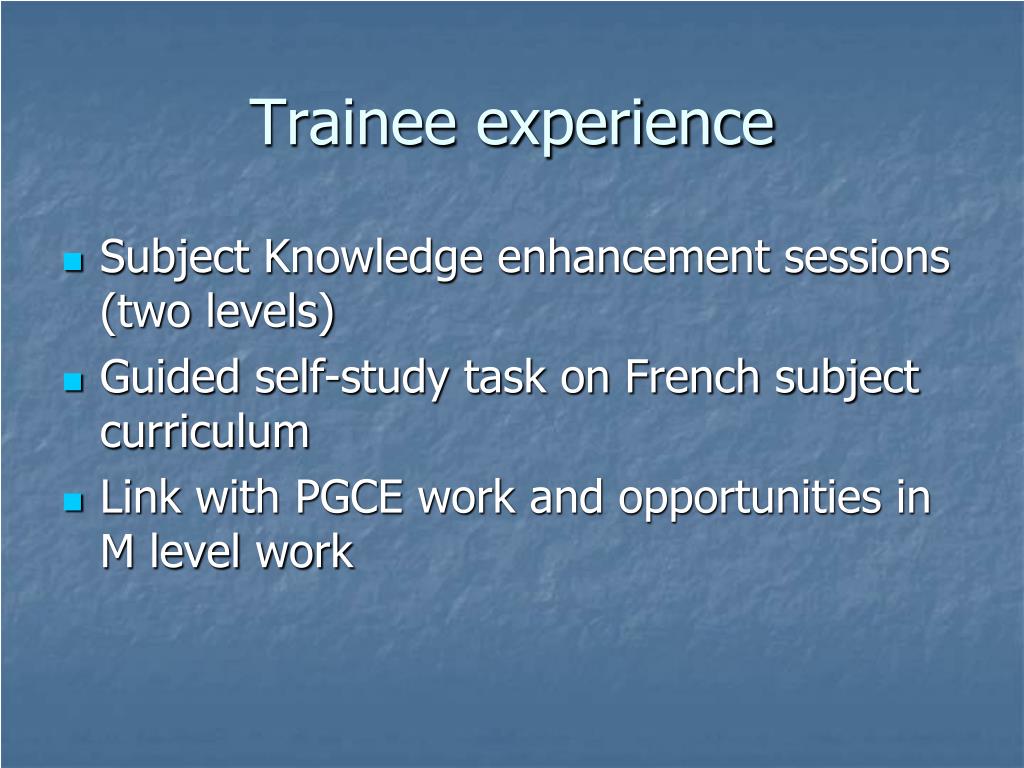 Trainee experience

- Subject Knowledge enhancement sessions (two levels)
- Guided self-study task on French subject curriculum
- Link with PGCE work and opportunities in M level work